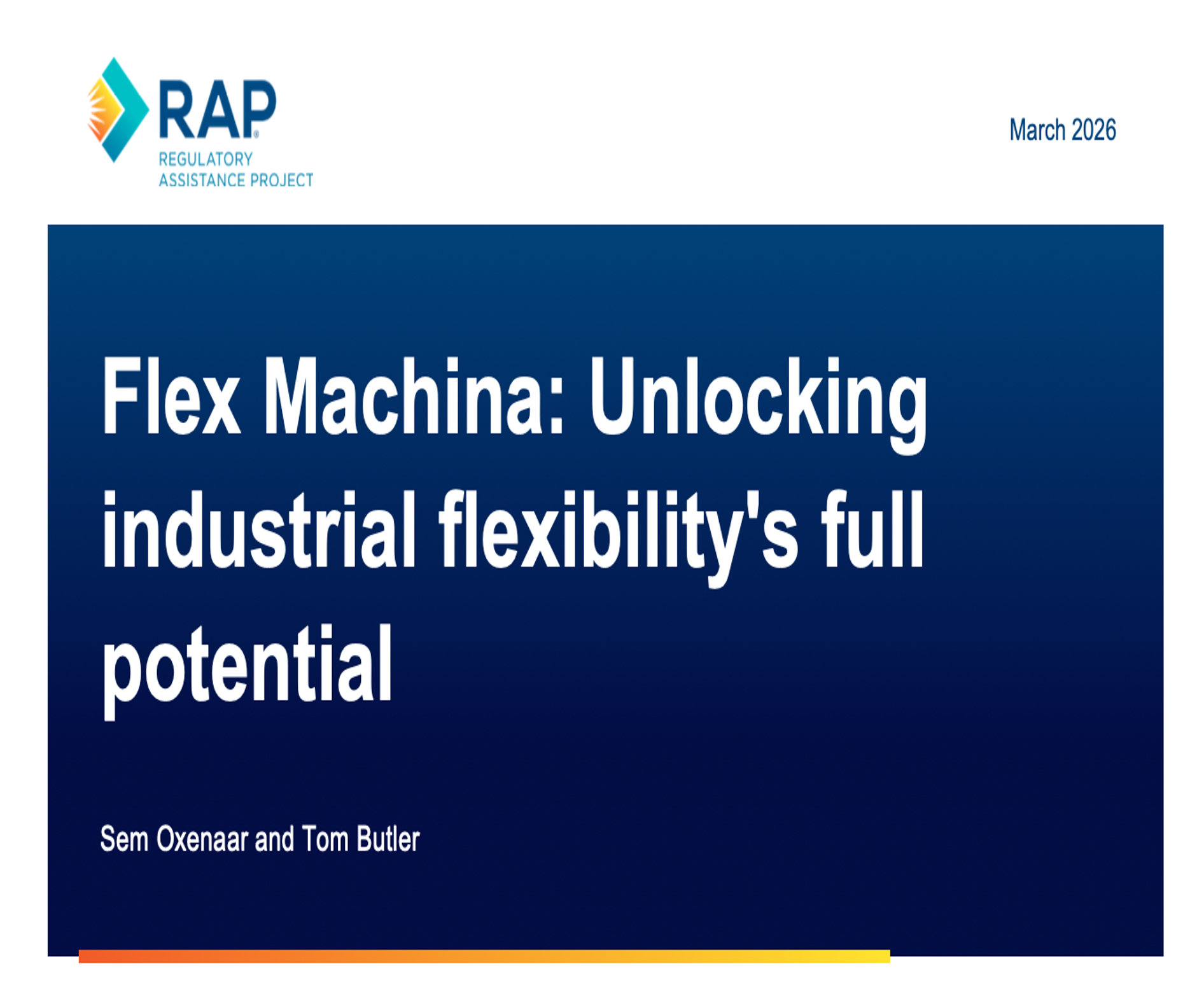 RAP®
REGULATORY
ASSISTANCE PROJECT

March 2026

Flex Machina: Unlocking industrial flexibility's full potential

Sem Oxenaar and Tom Butler